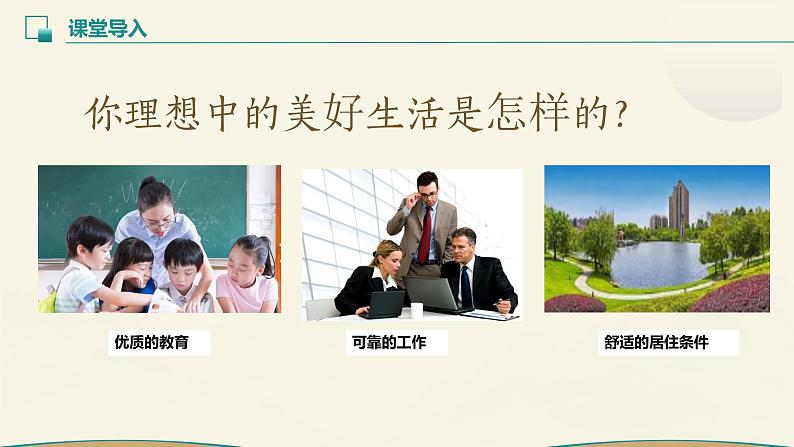 课堂导入

你理想中的美好生活是怎样的?

优质的教育

可靠的工作

舒适的居住条件